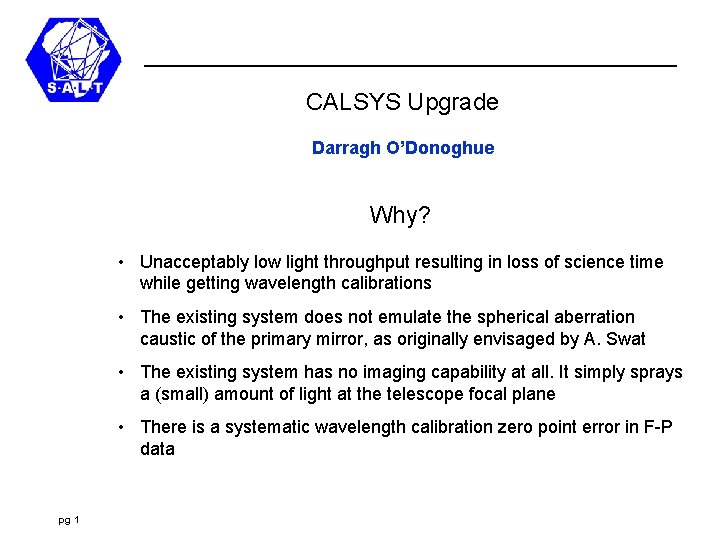 S·A·L·T

CALSYS Upgrade

Darragh O'Donoghue

Why?

• Unacceptably low light throughput resulting in loss of science time while getting wavelength calibrations

• The existing system does not emulate the spherical aberration caustic of the primary mirror, as originally envisaged by A. Swat

• The existing system has no imaging capability at all. It simply sprays a (small) amount of light at the telescope focal plane

• There is a systematic wavelength calibration zero point error in F-P data

pg 1